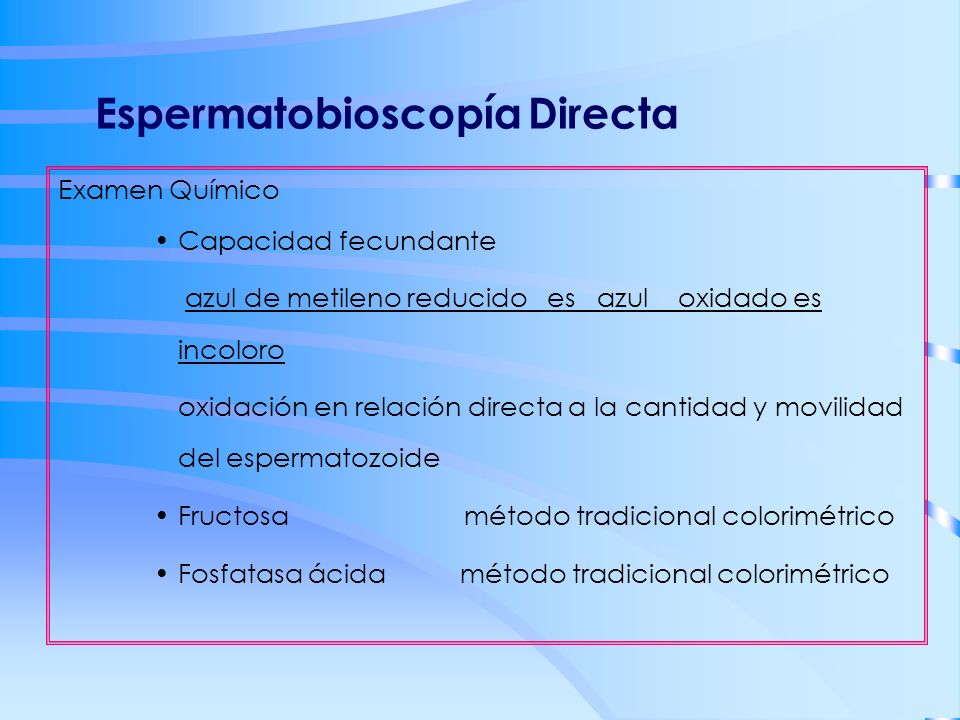 Espermatobioscopía Directa

Examen Químico

• Capacidad fecundante

azul de metileno reducido es azul oxidado es incoloro

oxidación en relación directa a la cantidad y movilidad del espermatozoide

• Fructosa método tradicional colorimétrico

• Fosfatasa ácida método tradicional colorimétrico